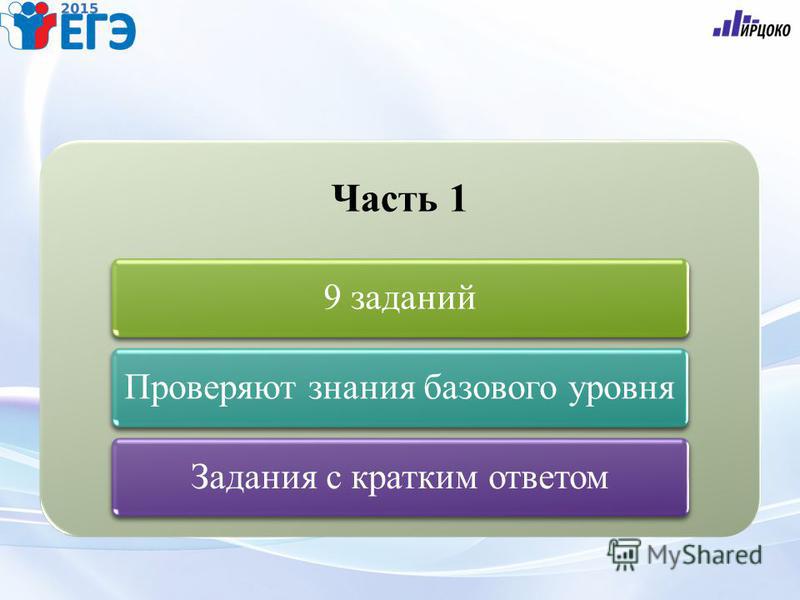 2015 ЕГЭ

ИРЦОКО

Часть 1

9 заданий

Проверяют знания базового уровня

Задания с кратким ответом

MyShared